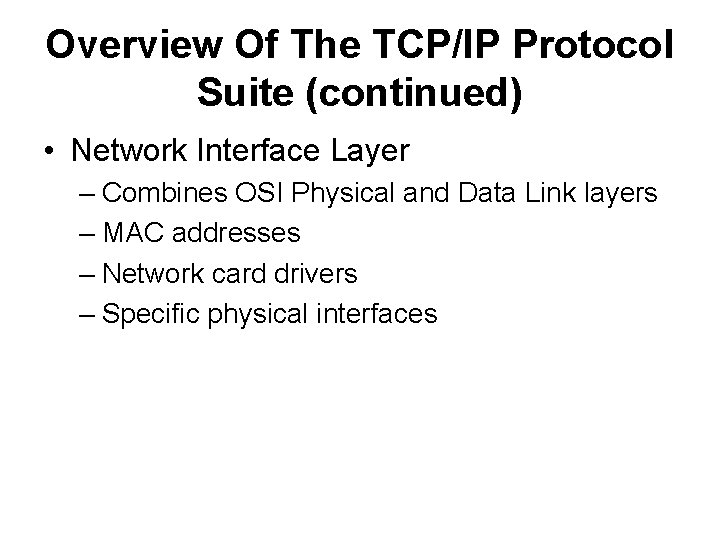 Overview Of The TCP/IP Protocol Suite (continued)

• Network Interface Layer
– Combines OSI Physical and Data Link layers
– MAC addresses
– Network card drivers
– Specific physical interfaces